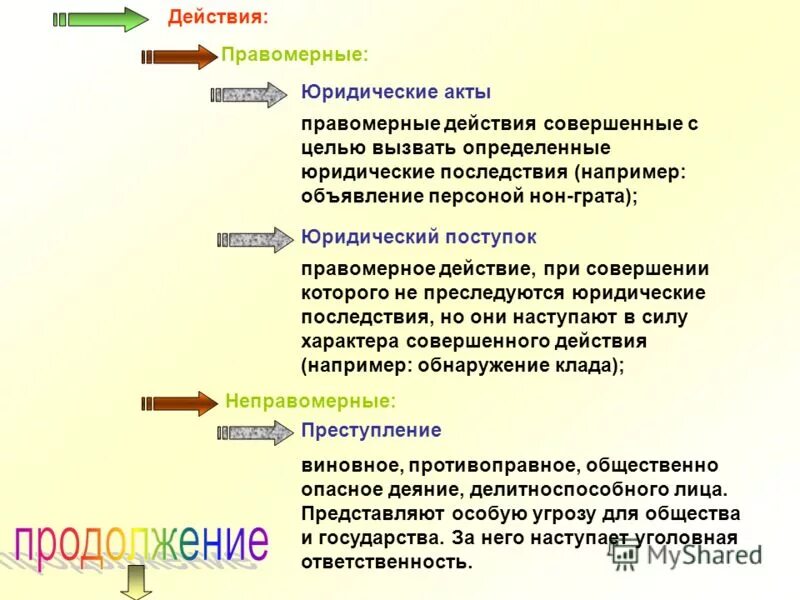 Действия:

Правомерные:

Юридические акты

правомерные действия совершенные с целью вызвать определенные юридические последствия (например: объявление персоной нон-грата);

Юридический поступок

правомерное действие, при совершении которого не преследуются юридические последствия, но они наступают в силу характера совершенного действия (например: обнаружение клада);

Неправомерные:

Преступление

виновное, противоправное, общественно опасное деяние, делитноспособного лица. Представляют особую угрозу для общества и государства. За него наступает уголовная ответственность.

продолжение

MyShared